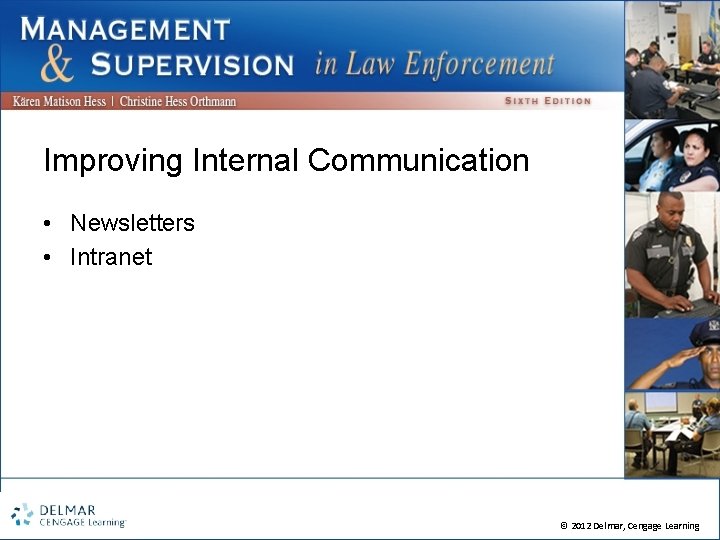 MANAGEMENT & SUPERVISION in Law Enforcement

Kären Matison Hess | Christine Hess Orthmann

SIXTH EDITION

Improving Internal Communication

• Newsletters
• Intranet

DELMAR CENGAGE Learning

© 2012 Delmar, Cengage Learning